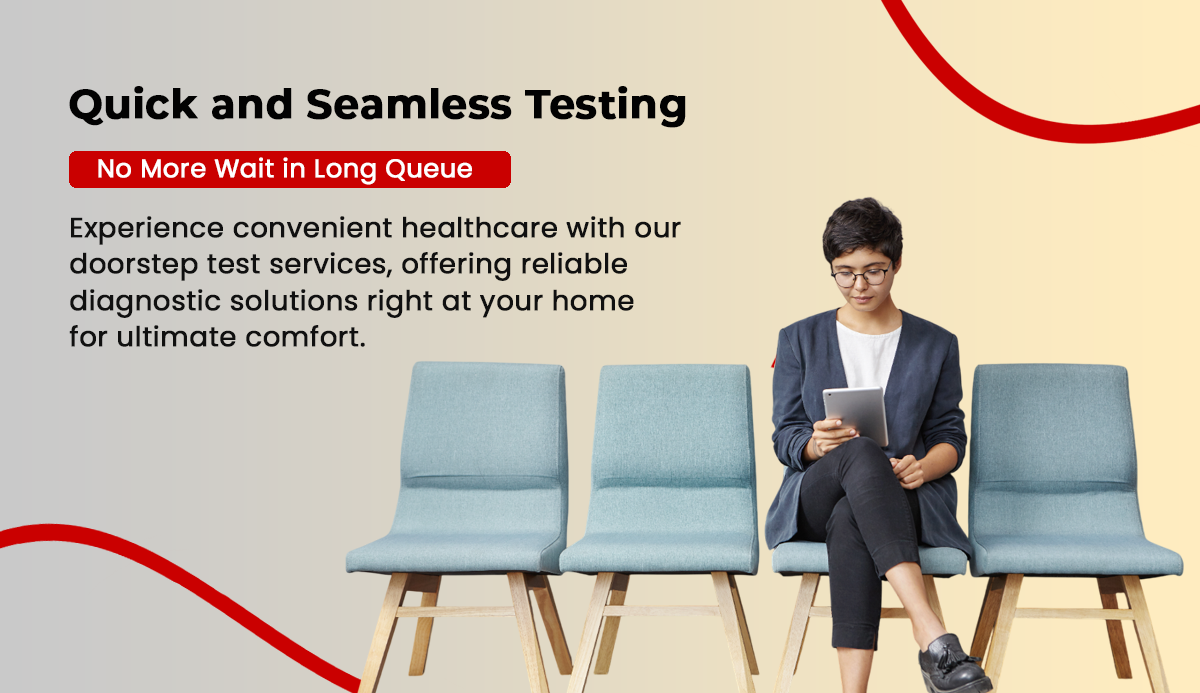 Quick and Seamless Testing

No More Wait in Long Queue

Experience convenient healthcare with our doorstep test services, offering reliable diagnostic solutions right at your home for ultimate comfort.